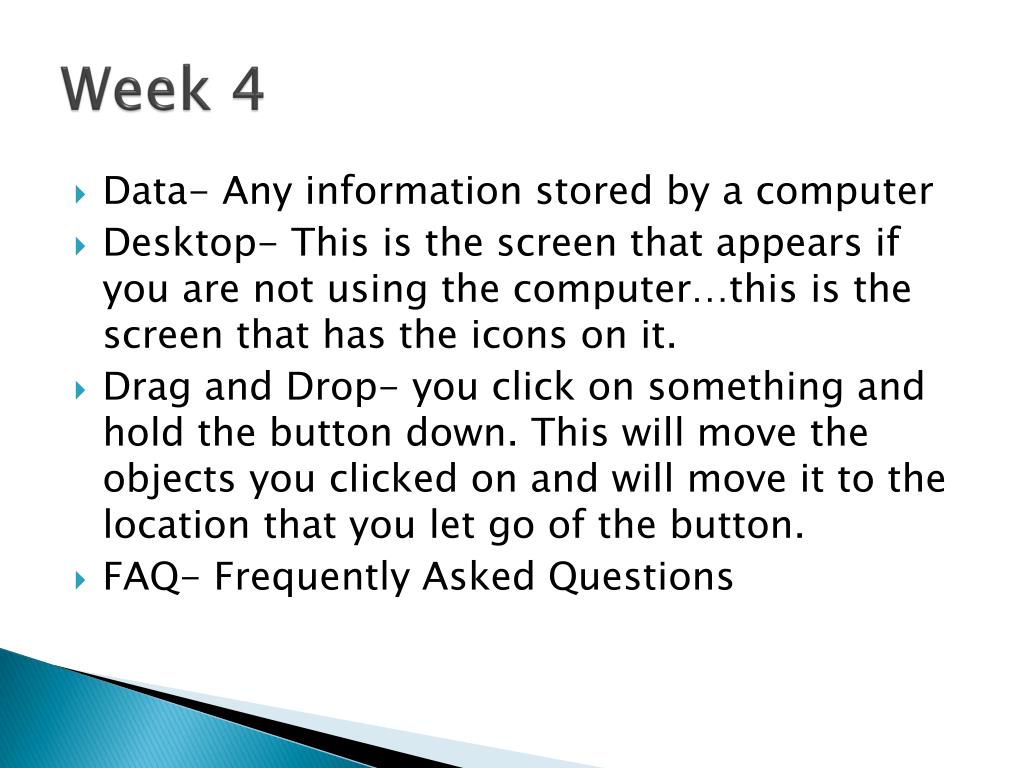 Week 4

Data- Any information stored by a computer

Desktop- This is the screen that appears if you are not using the computer…this is the screen that has the icons on it.

Drag and Drop- you click on something and hold the button down. This will move the objects you clicked on and will move it to the location that you let go of the button.

FAQ- Frequently Asked Questions